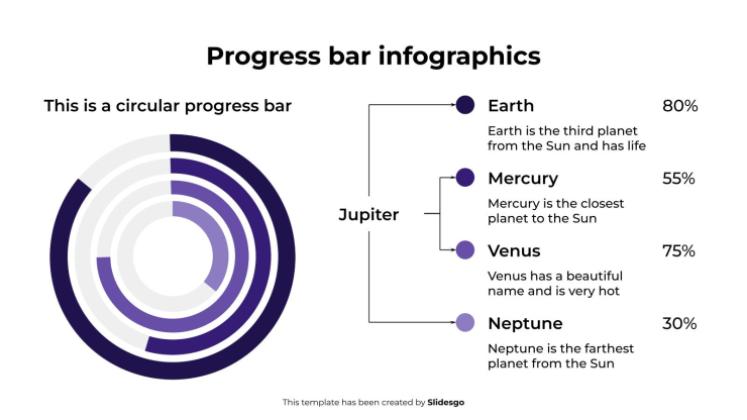 Progress bar infographics

This is a circular progress bar

Jupiter

Earth

80%

Earth is the third planet from the Sun and has life

Mercury

55%

Mercury is the closest planet to the Sun

Venus

75%

Venus has a beautiful name and is very hot

Neptune

30%

Neptune is the farthest planet from the Sun

This template has been created by Slidesgo